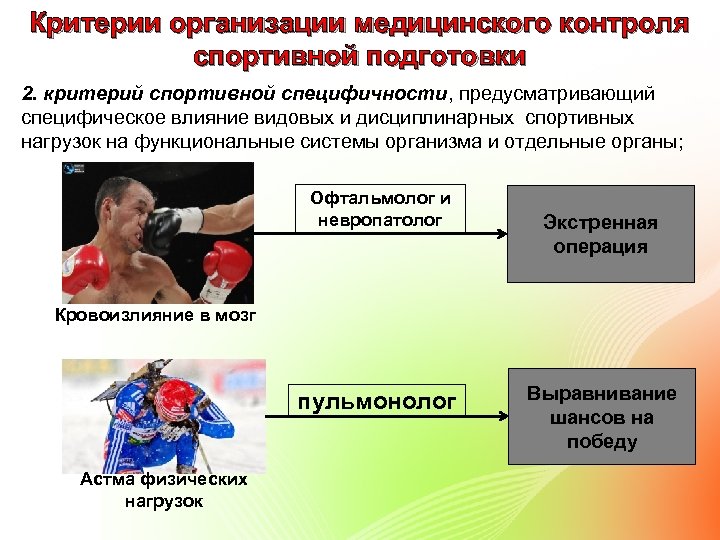 Критерии организации медицинского контроля спортивной подготовки

2. критерий спортивной специфичности, предусматривающий специфическое влияние видовых и дисциплинарных спортивных нагрузок на функциональные системы организма и отдельные органы;

Офтальмолог и невропатолог

Экстренная операция

Кровоизлияние в мозг

пульмонолог

Выравнивание шансов на победу

Астма физических нагрузок